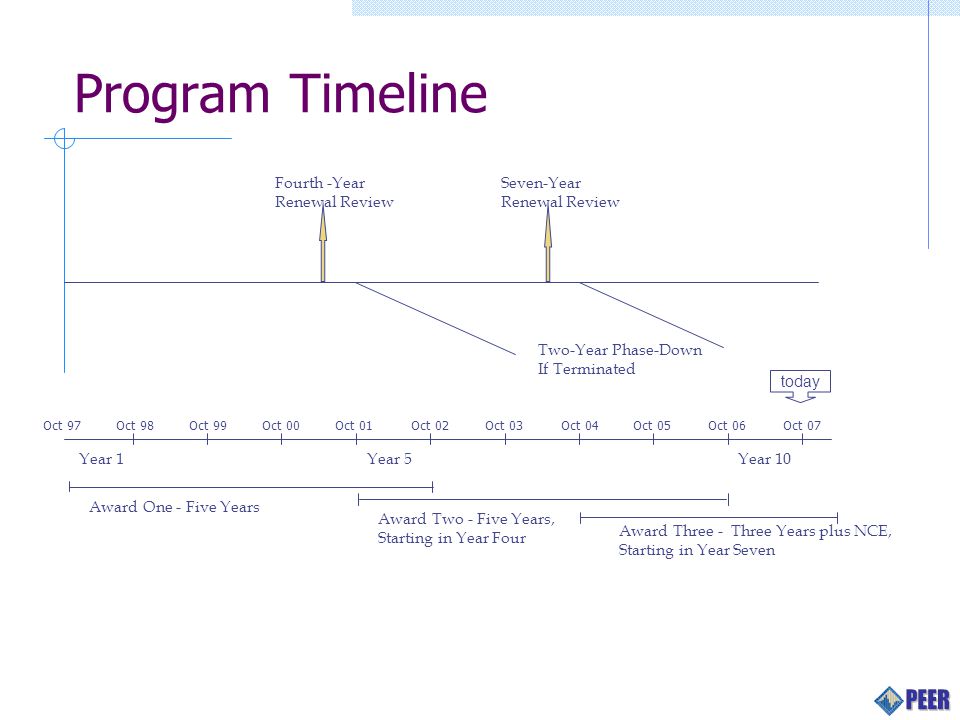 Program Timeline

Fourth -Year Renewal Review

Seven-Year Renewal Review

Two-Year Phase-Down If Terminated

today

Oct 97 Oct 98 Oct 99 Oct 00 Oct 01 Oct 02 Oct 03 Oct 04 Oct 05 Oct 06 Oct 07

Year 1

Year 5

Year 10

Award One - Five Years

Award Two - Five Years, Starting in Year Four

Award Three - Three Years plus NCE, Starting in Year Seven

PEER